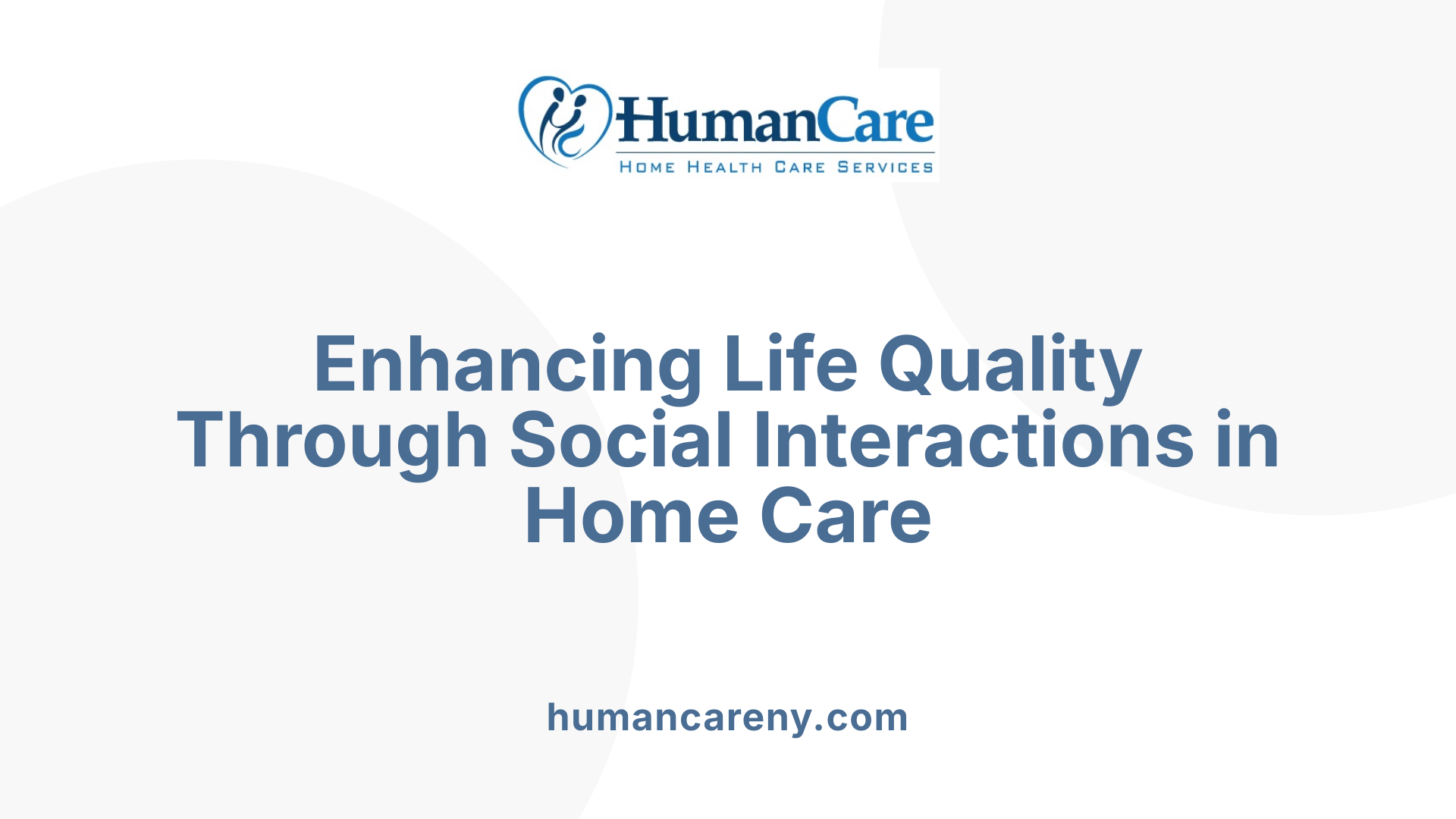 HumanCare
HOME HEALTH CARE SERVICES

Enhancing Life Quality Through Social Interactions in Home Care

humancareny.com